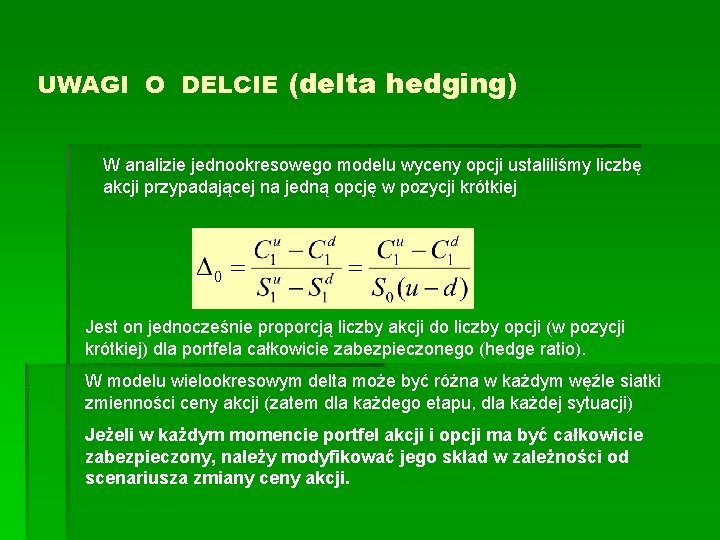 UWAGI O DELCIE (delta hedging)

W analizie jednookresowego modelu wyceny opcji ustaliliśmy liczbę akcji przypadającej na jedną opcję w pozycji krótkiej

$\Delta_0 = \frac{C_1^u - C_1^d}{S_1^u - S_1^d} = \frac{C_1^u - C_1^d}{S_0(u-d)}$

Jest on jednocześnie proporcją liczby akcji do liczby opcji (w pozycji krótkiej) dla portfela całkowicie zabezpieczonego (hedge ratio).

W modelu wielookresowym delta może być różna w każdym węźle siatki zmienności ceny akcji (zatem dla każdego etapu, dla każdej sytuacji)

Jeżeli w każdym momencie portfel akcji i opcji ma być całkowicie zabezpieczony, należy modyfikować jego skład w zależności od scenariusza zmiany ceny akcji.